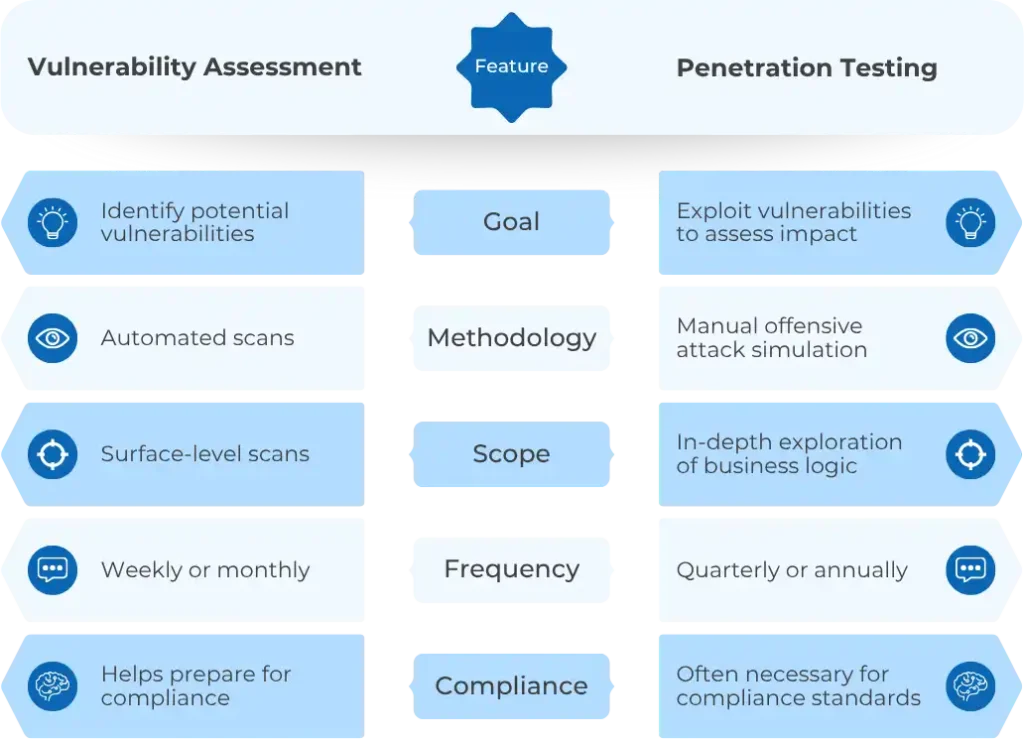 | Vulnerability Assessment | Feature | Penetration Testing |
|---|---|---|
| Identify potential vulnerabilities | Goal | Exploit vulnerabilities to assess impact |
| Automated scans | Methodology | Manual offensive attack simulation |
| Surface-level scans | Scope | In-depth exploration of business logic |
| Weekly or monthly | Frequency | Quarterly or annually |
| Helps prepare for compliance | Compliance | Often necessary for compliance standards |